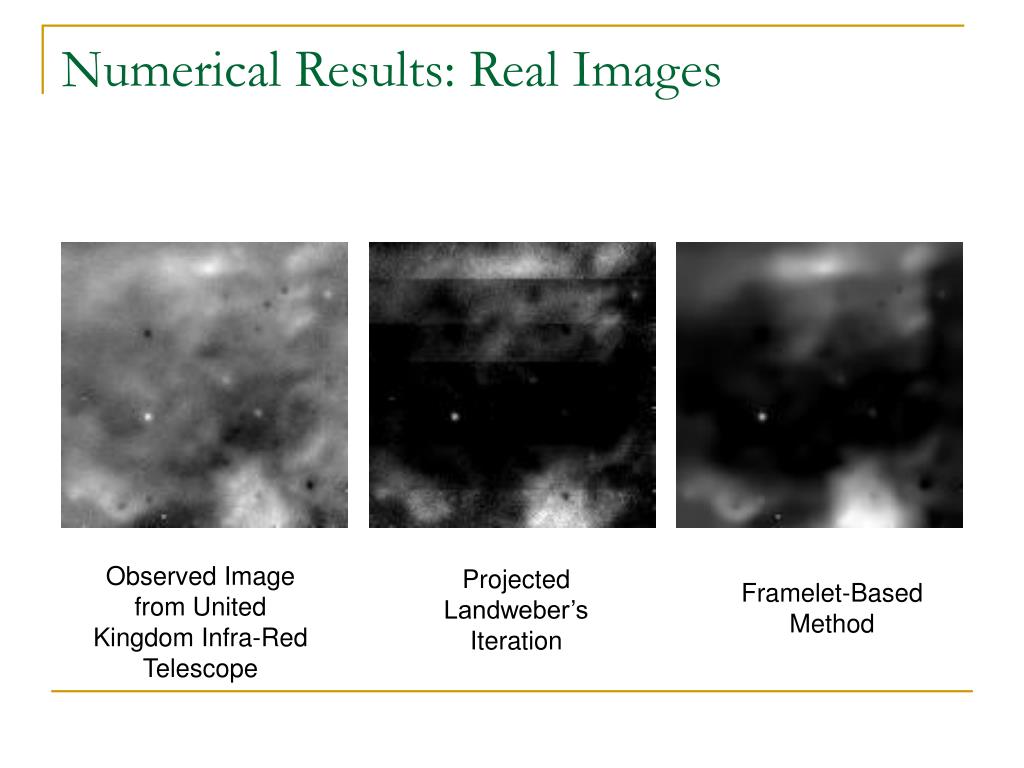 Numerical Results: Real Images

Observed Image from United Kingdom Infra-Red Telescope

Projected Landweber's Iteration

Framelet-Based Method